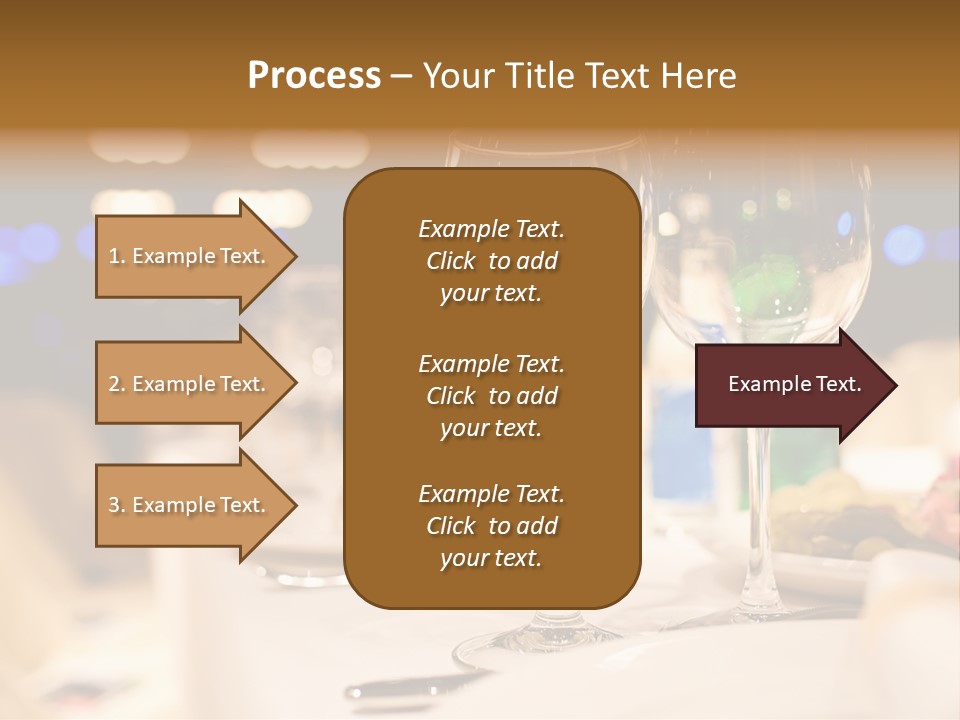 Process – Your Title Text Here

1. Example Text.

2. Example Text.

3. Example Text.

Example Text. Click to add your text.

Example Text. Click to add your text.

Example Text. Click to add your text.

Example Text.